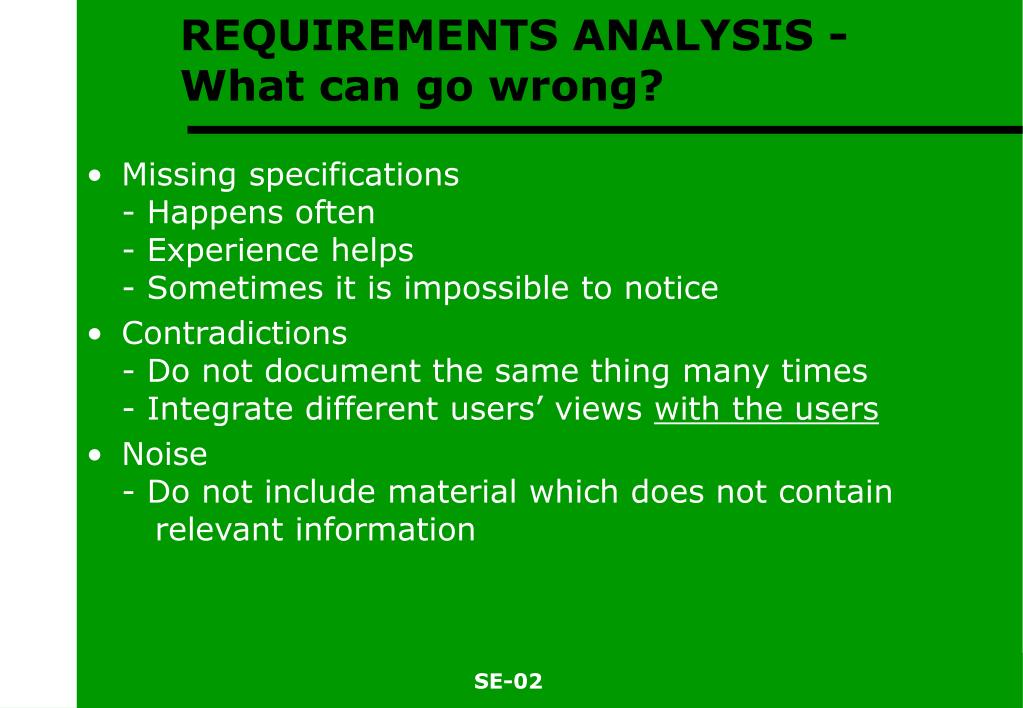 REQUIREMENTS ANALYSIS - What can go wrong?

• Missing specifications
- Happens often
- Experience helps
- Sometimes it is impossible to notice
• Contradictions
- Do not document the same thing many times
- Integrate different users’ views with the users
• Noise
- Do not include material which does not contain relevant information

SE-02